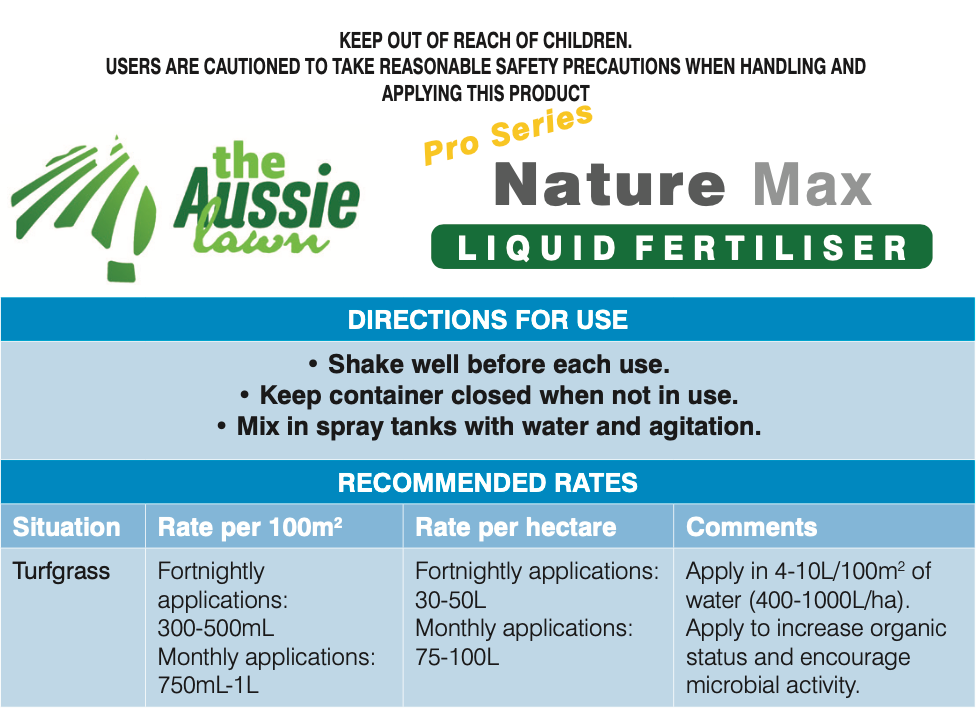 KEEP OUT OF REACH OF CHILDREN.
USERS ARE CAUTIONED TO TAKE REASONABLE SAFETY PRECAUTIONS WHEN HANDLING AND APPLYING THIS PRODUCT

the Aussie lawn

Pro Series
Nature Max
LIQUID FERTILISER

DIRECTIONS FOR USE

• Shake well before each use.
• Keep container closed when not in use.
• Mix in spray tanks with water and agitation.

RECOMMENDED RATES

| Situation | Rate per $100m^2$ | Rate per hectare | Comments |
|---|---|---|---|
| Turfgrass | Fortnightly applications: 300-500mL Monthly applications: 750mL-1L | Fortnightly applications: 30-50L Monthly applications: 75-100L | Apply in 4-10L/$100m^2$ of water (400-1000L/ha). Apply to increase organic status and encourage microbial activity. |